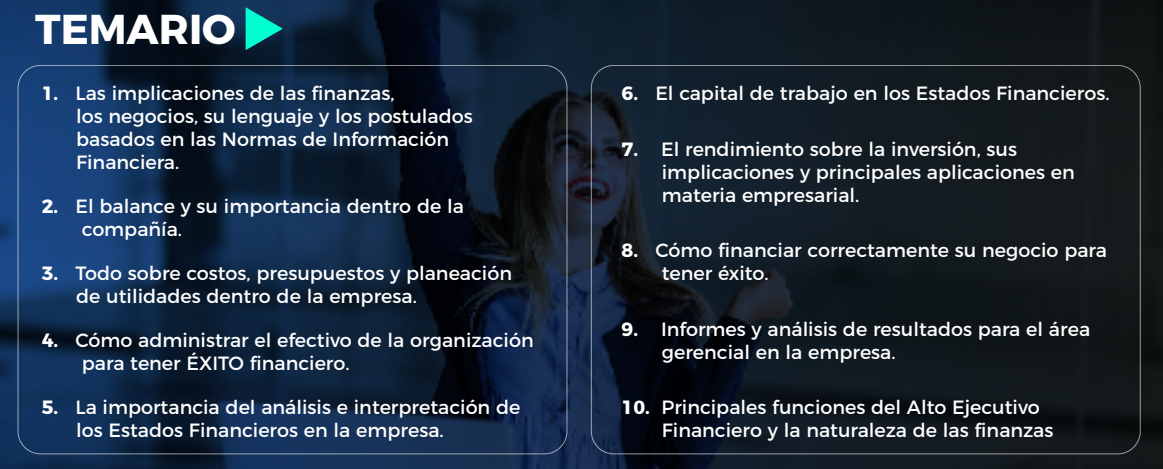 TEMARIO

1. Las implicaciones de las finanzas, los negocios, su lenguaje y los postulados basados en las Normas de Información Financiera.

2. El balance y su importancia dentro de la compañía.

3. Todo sobre costos, presupuestos y planeación de utilidades dentro de la empresa.

4. Cómo administrar el efectivo de la organización para tener ÉXITO financiero.

5. La importancia del análisis e interpretación de los Estados Financieros en la empresa.

6. El capital de trabajo en los Estados Financieros.

7. El rendimiento sobre la inversión, sus implicaciones y principales aplicaciones en materia empresarial.

8. Cómo financiar correctamente su negocio para tener éxito.

9. Informes y análisis de resultados para el área gerencial en la empresa.

10. Principales funciones del Alto Ejecutivo Financiero y la naturaleza de las finanzas